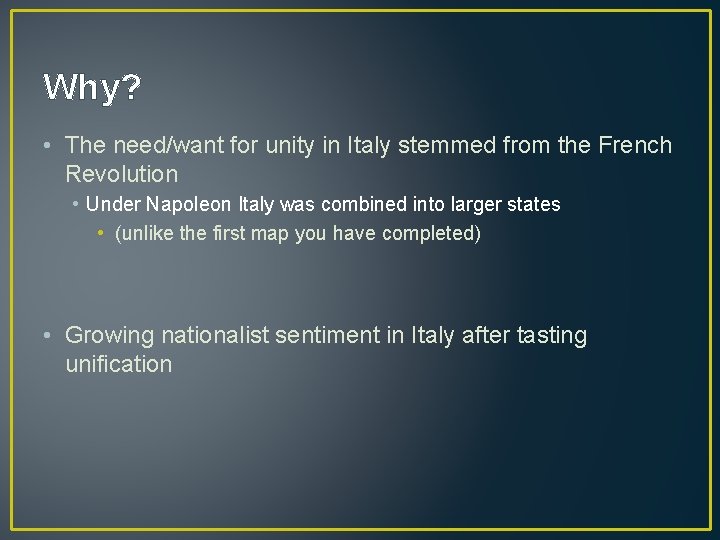 Why?

• The need/want for unity in Italy stemmed from the French Revolution

• Under Napoleon Italy was combined into larger states

• (unlike the first map you have completed)

• Growing nationalist sentiment in Italy after tasting unification